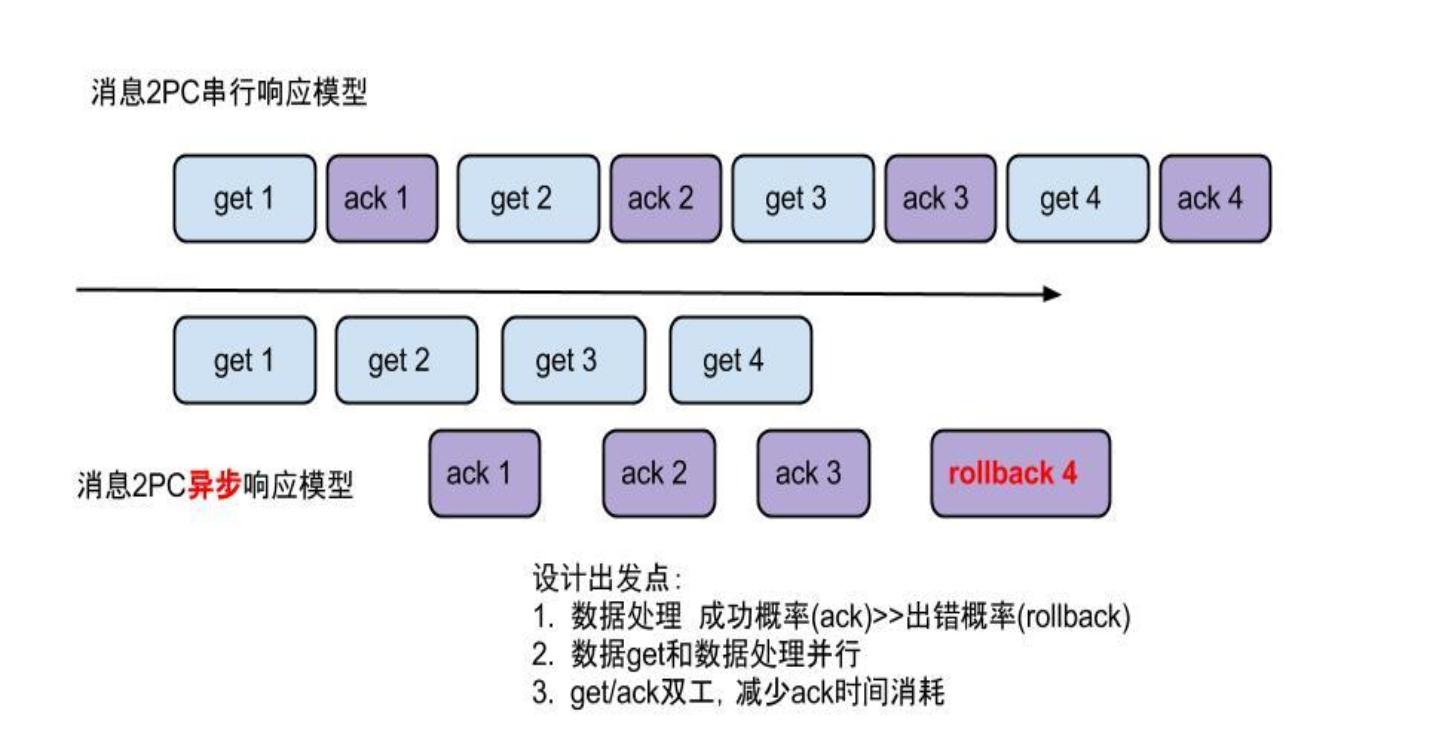 消息2PC串行响应模型

get 1 ack 1 get 2 ack 2 get 3 ack 3 get 4 ack 4

get 1 get 2 get 3 get 4

消息2PC异步响应模型

ack 1 ack 2 ack 3 rollback 4

设计出发点:
1. 数据处理 成功概率(ack)>>出错概率(rollback)
2. 数据get和数据处理并行
3. get/ack双工, 减少ack时间消耗